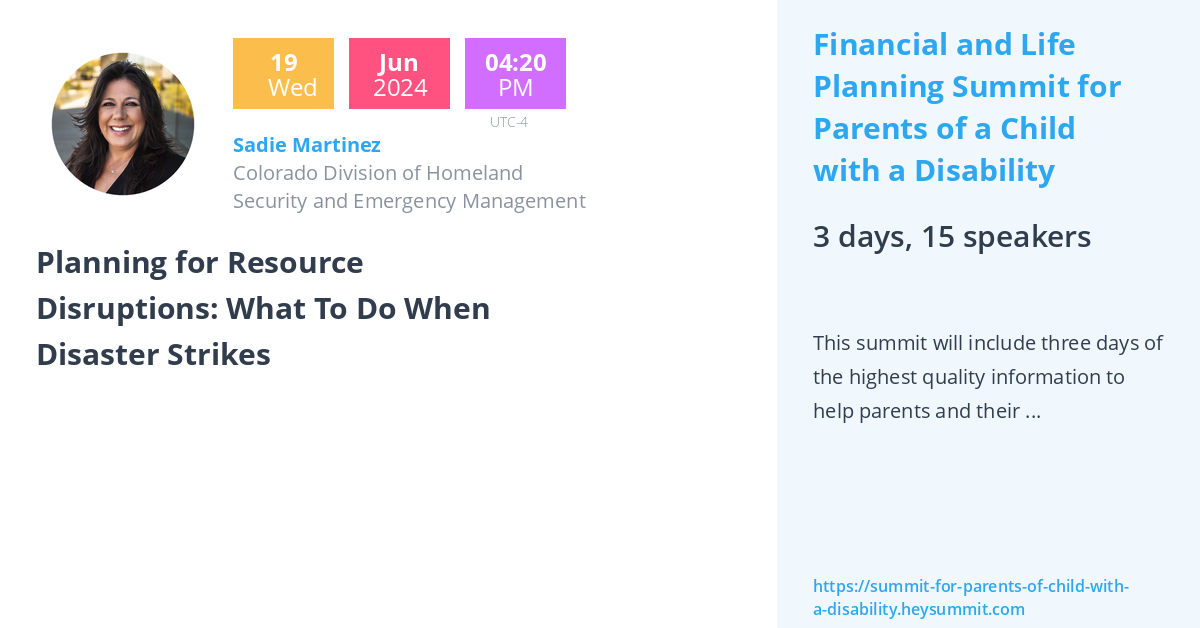 19
Wed

Jun
2024

04:20
PM

UTC-4

Sadie Martinez
Colorado Division of Homeland Security and Emergency Management

Planning for Resource Disruptions: What To Do When Disaster Strikes

Financial and Life Planning Summit for Parents of a Child with a Disability

3 days, 15 speakers

This summit will include three days of the highest quality information to help parents and their ...

https://summit-for-parents-of-child-with-a-disability.heysummit.com